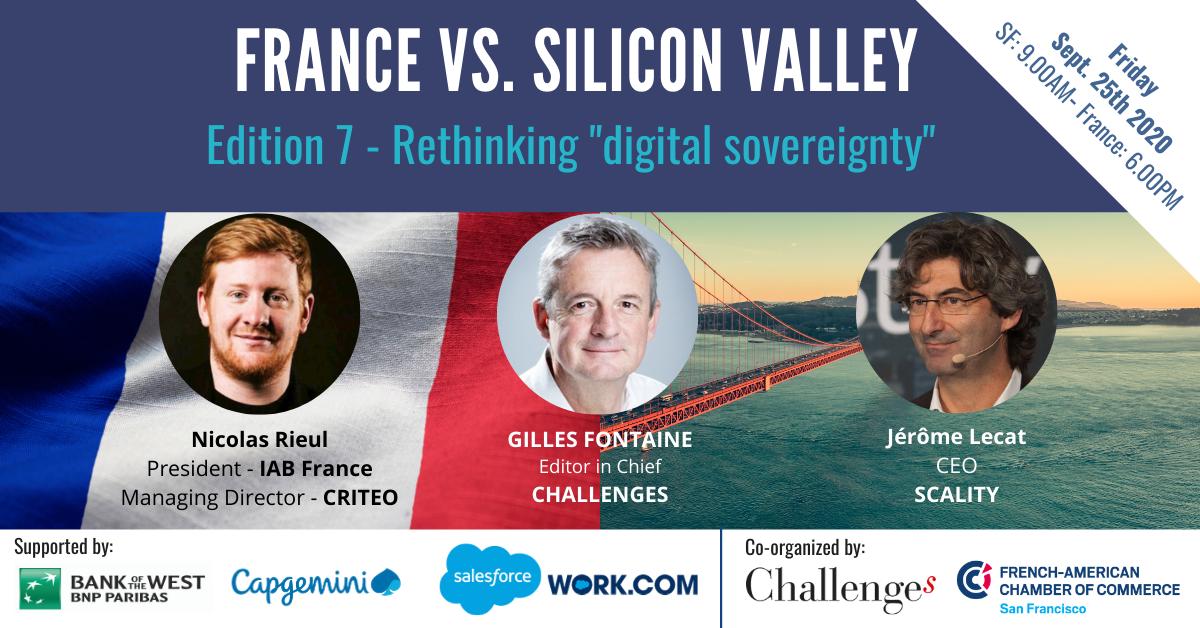 FRANCE VS. SILICON VALLEY
Edition 7 - Rethinking "digital sovereignty"

Friday
Sept. 25th 2020
SF: 9.00AM- France: 6.00PM

Nicolas Rieul
President - IAB France
Managing Director - CRITEO

GILLES FONTAINE
Editor in Chief
CHALLENGES

Jérôme Lecat
CEO
SCALITY

Supported by:
BANK OF THE WEST
BNP PARIBAS
Capgemini
salesforce WORK.COM

Co-organized by:
Challenges
FRENCH-AMERICAN CHAMBER OF COMMERCE
San Francisco